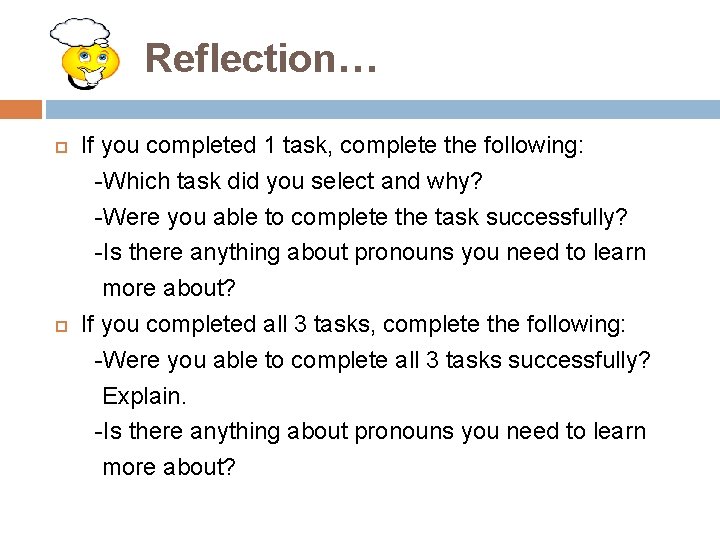 Reflection…

If you completed 1 task, complete the following:
-Which task did you select and why?
-Were you able to complete the task successfully?
-Is there anything about pronouns you need to learn more about?

If you completed all 3 tasks, complete the following:
-Were you able to complete all 3 tasks successfully? Explain.
-Is there anything about pronouns you need to learn more about?